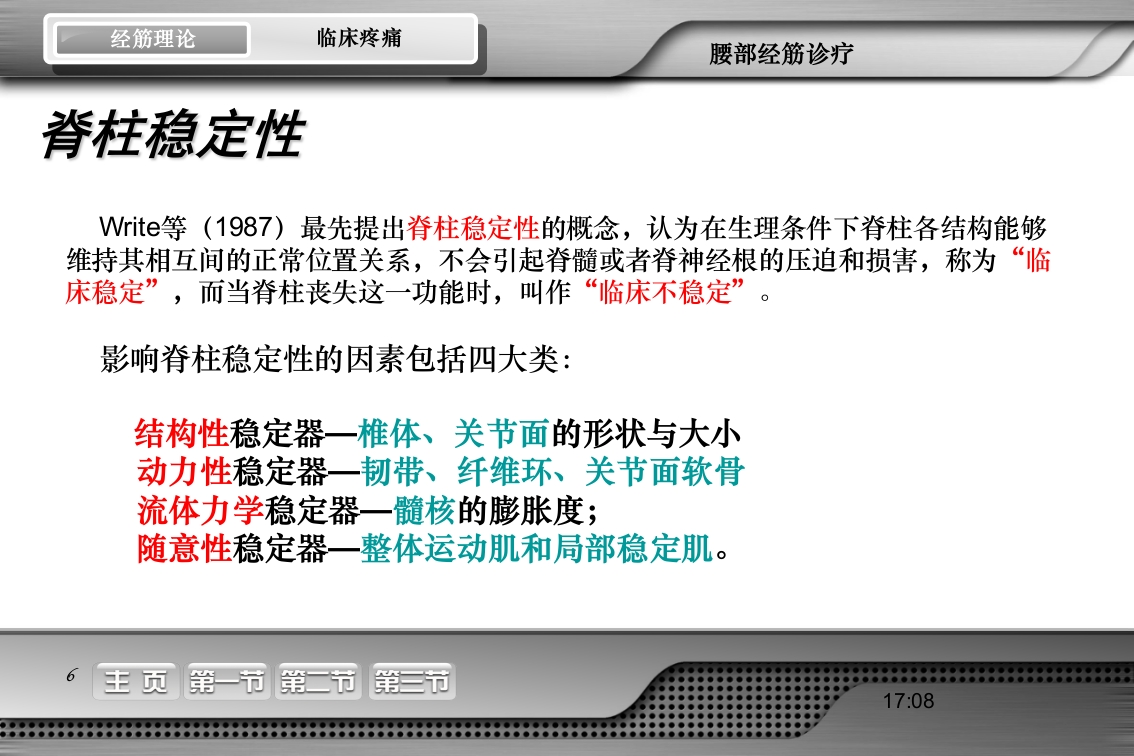 经筋理论 临床疼痛

腰部经筋诊疗

脊柱稳定性

Write等（1987）最先提出脊柱稳定性的概念，认为在生理条件下脊柱各结构能够维持其相互间的正常位置关系，不会引起脊髓或者脊神经根的压迫和损害，称为“临床稳定”，而当脊柱丧失这一功能时，叫作“临床不稳定”。

影响脊柱稳定性的因素包括四大类：

结构性稳定器—椎体、关节面的形状与大小
动力性稳定器—韧带、纤维环、关节面软骨
流体力学稳定器—髓核的膨胀度；
随意性稳定器—整体运动肌和局部稳定肌。

6 主 页 第一节 第二节 第三节

17:08